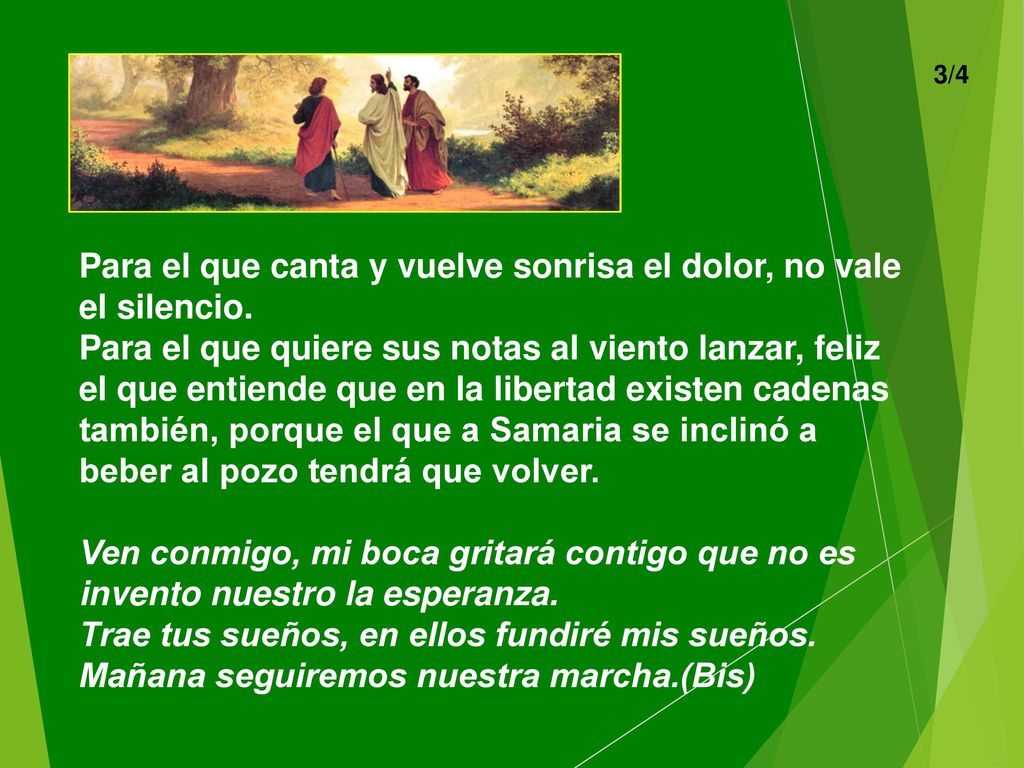 3/4

Para el que canta y vuelve sonrisa el dolor, no vale el silencio.
Para el que quiere sus notas al viento lanzar, feliz el que entiende que en la libertad existen cadenas también, porque el que a Samaria se inclinó a beber al pozo tendrá que volver.

Ven conmigo, mi boca gritará contigo que no es invento nuestro la esperanza.
Trae tus sueños, en ellos fundiré mis sueños.
Mañana seguiremos nuestra marcha.(Bis)